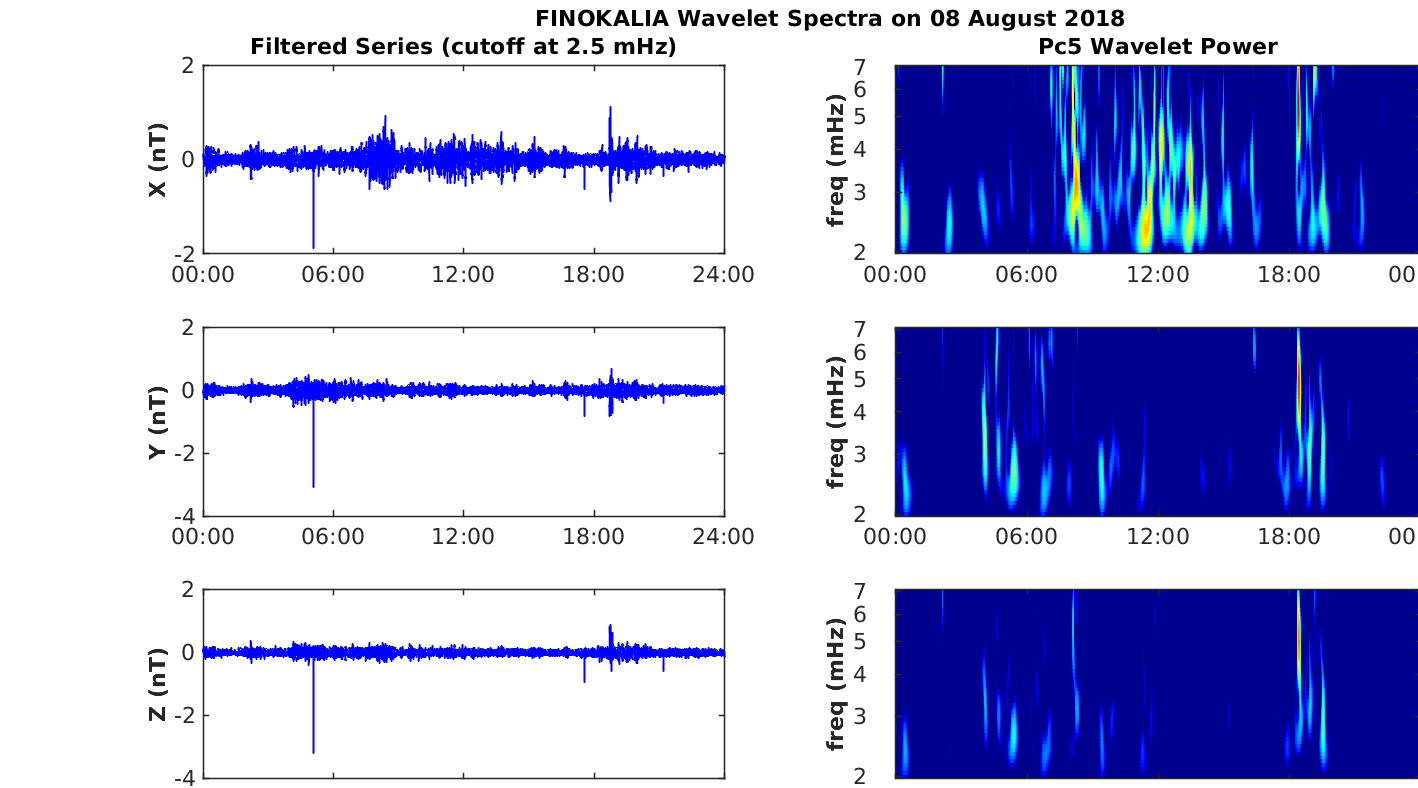 FINOKALIA Wavelet Spectra on 08 August 2018

Filtered Series (cutoff at 2.5 mHz)

X (nT)
2
0
-2
00:00 06:00 12:00 18:00 24:00

Y (nT)
2
0
-2
-4
00:00 06:00 12:00 18:00 24:00

Z (nT)
2
0
-2
-4

Pc5 Wavelet Power

freq (mHz)
7
6
5
4
3
2
00:00 06:00 12:00 18:00 00

freq (mHz)
7
6
5
4
3
2
00:00 06:00 12:00 18:00 00

freq (mHz)
7
6
5
4
3
2